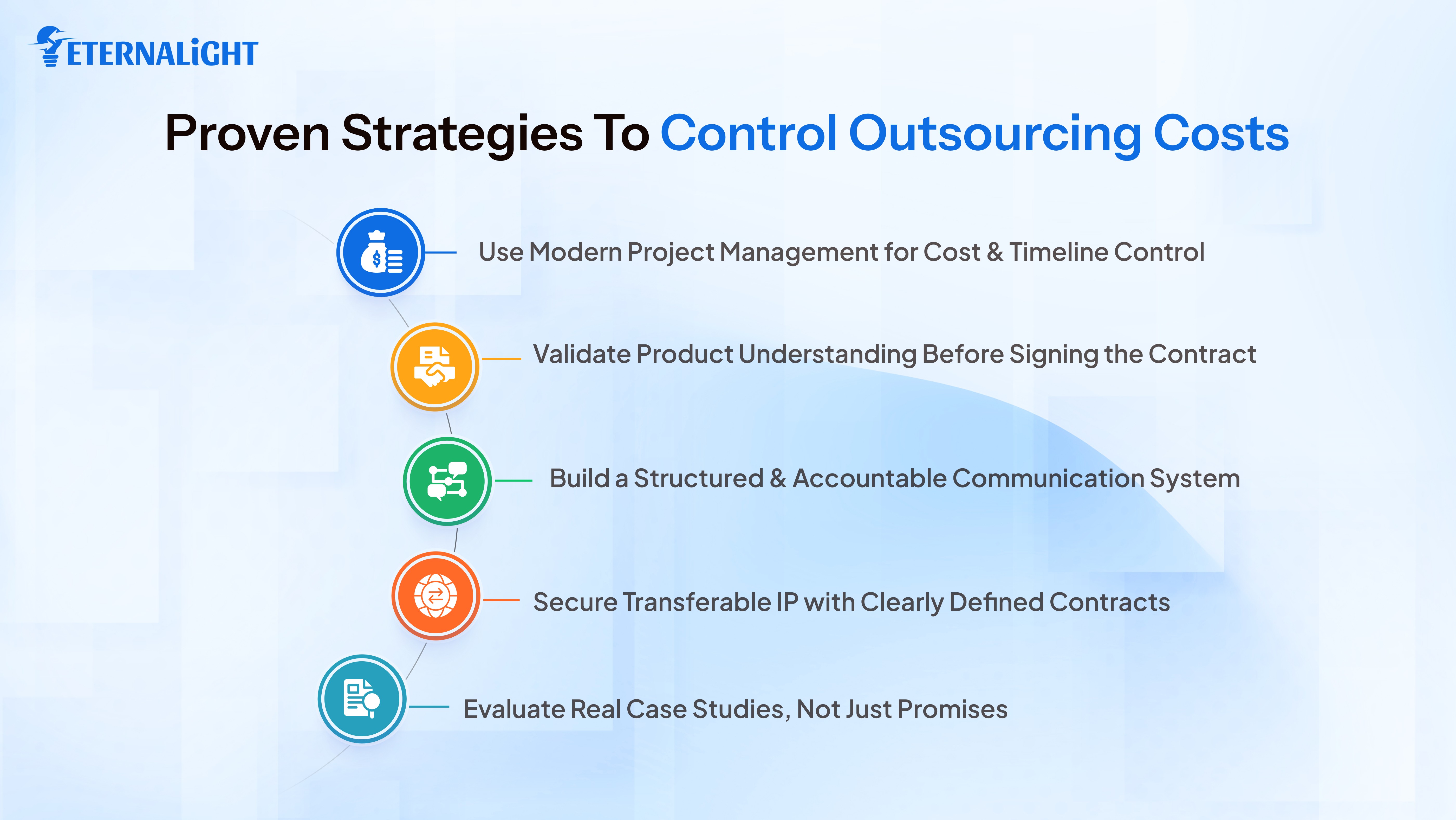 ETERNALiGHT

Proven Strategies To Control Outsourcing Costs

Use Modern Project Management for Cost & Timeline Control

Validate Product Understanding Before Signing the Contract

Build a Structured & Accountable Communication System

Secure Transferable IP with Clearly Defined Contracts

Evaluate Real Case Studies, Not Just Promises